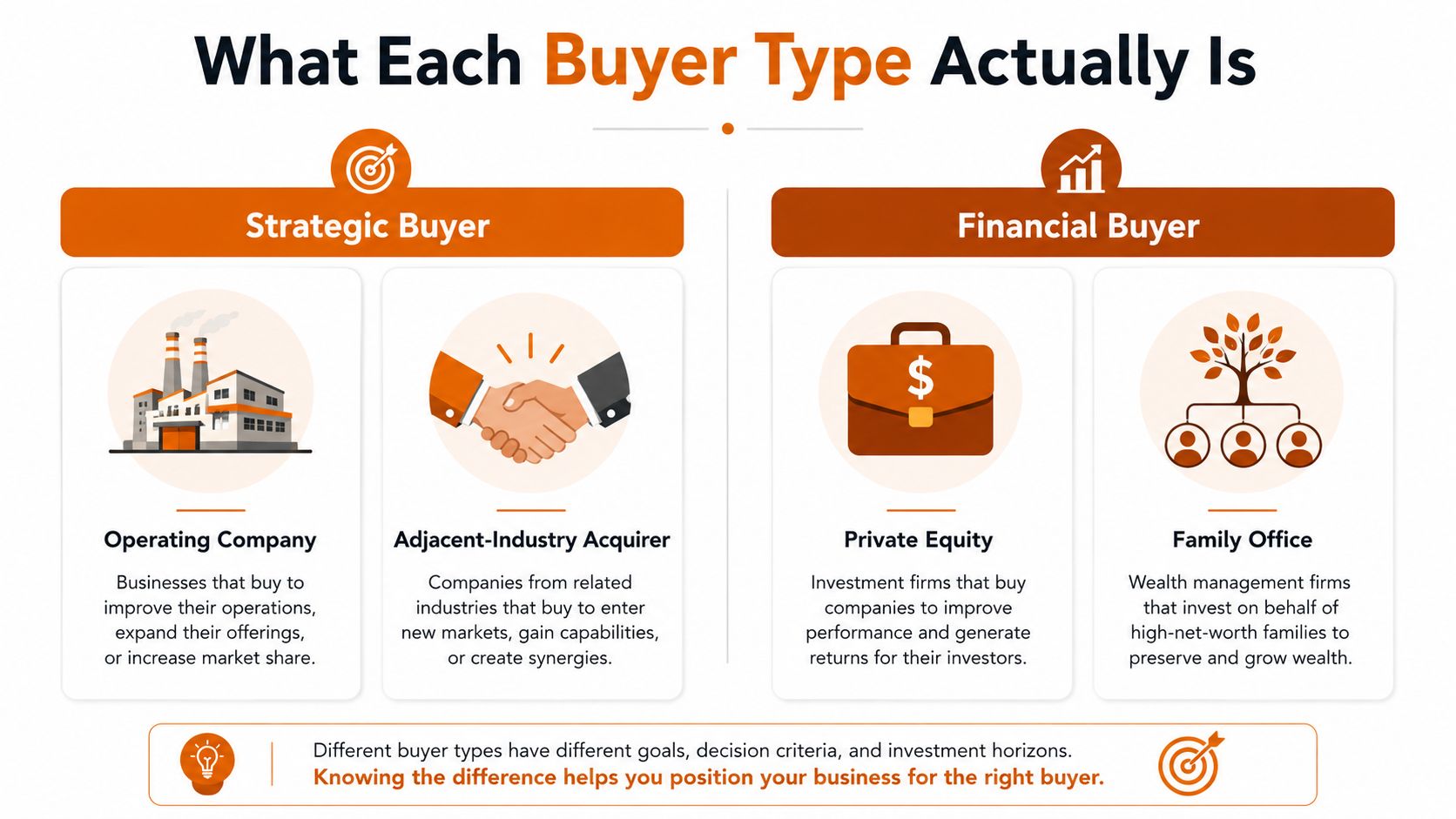 What Each Buyer Type Actually Is

Strategic Buyer

Operating Company

Businesses that buy to improve their operations, expand their offerings, or increase market share.

Adjacent-Industry Acquirer

Companies from related industries that buy to enter new markets, gain capabilities, or create synergies.

Financial Buyer

$

Private Equity

Investment firms that buy companies to improve performance and generate returns for their investors.

Family Office

Wealth management firms that invest on behalf of high-net-worth families to preserve and grow wealth.

Different buyer types have different goals, decision criteria, and investment horizons.
Knowing the difference helps you position your business for the right buyer.